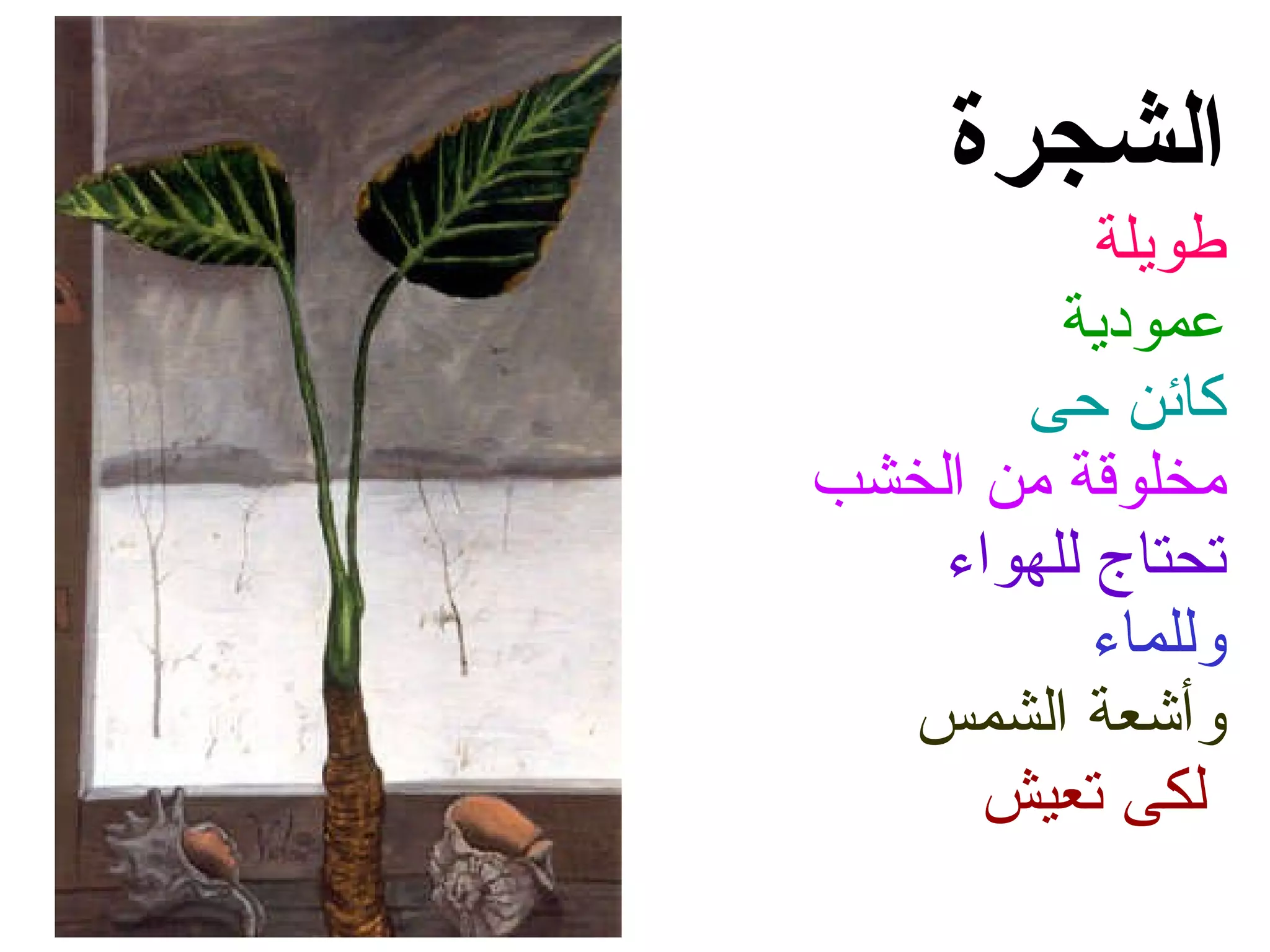 الشجرة

طويلة

عمودية

كائن حى

مخلوقة من الخشب

تحتاج للهواء

وللماء

وأشعة الشمس

لكى تعيش